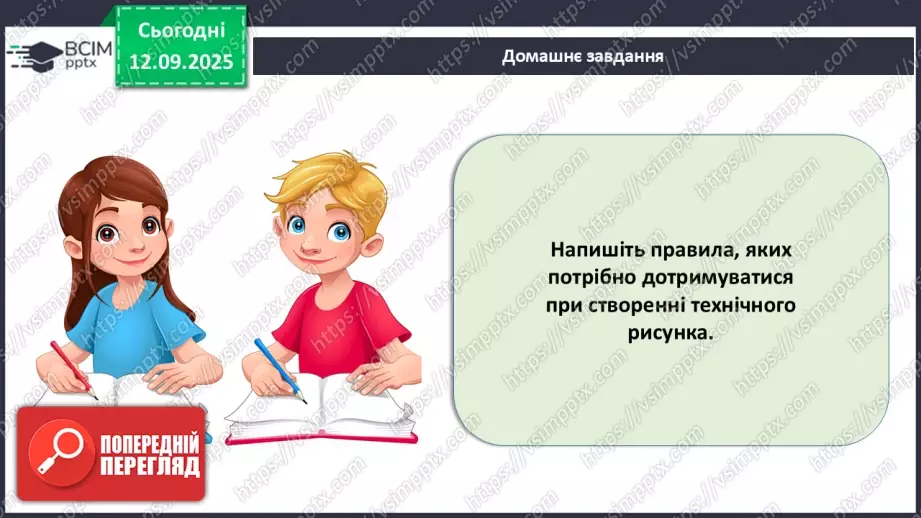 ВСІМ pptx

Сьогодні 12.09.2025

Домашнє завдання

Напишіть правила, яких потрібно дотримуватися при створенні технічного рисунка.

ПОПЕРЕДНІЙ ПЕРЕГЛЯД

https://vsimpptx.com